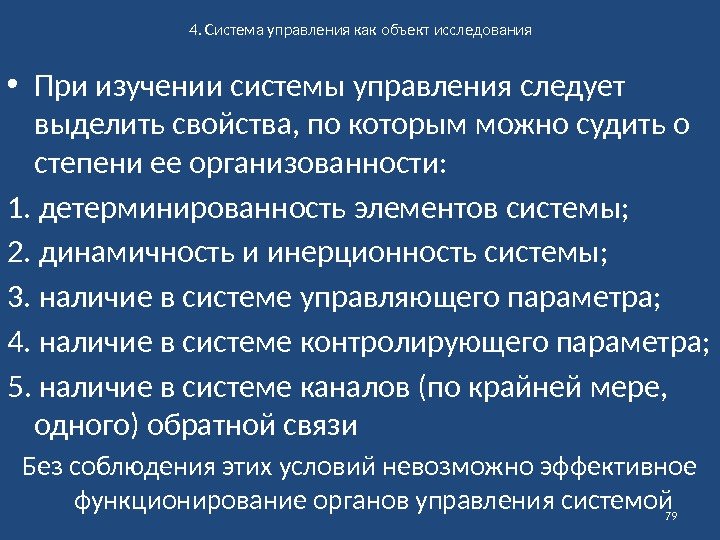 4. Система управления как объект исследования

• При изучении системы управления следует выделить свойства, по которым можно судить о степени ее организованности:

1. детерминированность элементов системы;

2. динамичность и инерционность системы;

3. наличие в системе управляющего параметра;

4. наличие в системе контролирующего параметра;

5. наличие в системе каналов (по крайней мере, одного) обратной связи

Без соблюдения этих условий невозможно эффективное функционирование органов управления системой

79